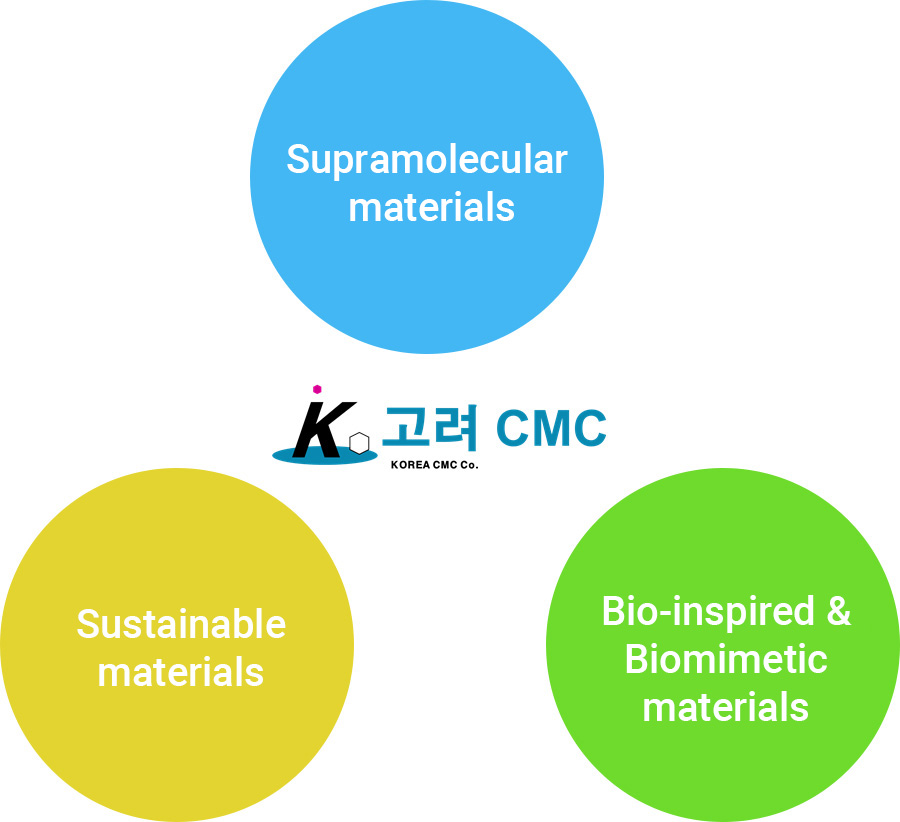 Supramolecular materials

K 고려 CMC
KOREA CMC Co.

Sustainable materials

Bio-inspired & Biomimetic materials